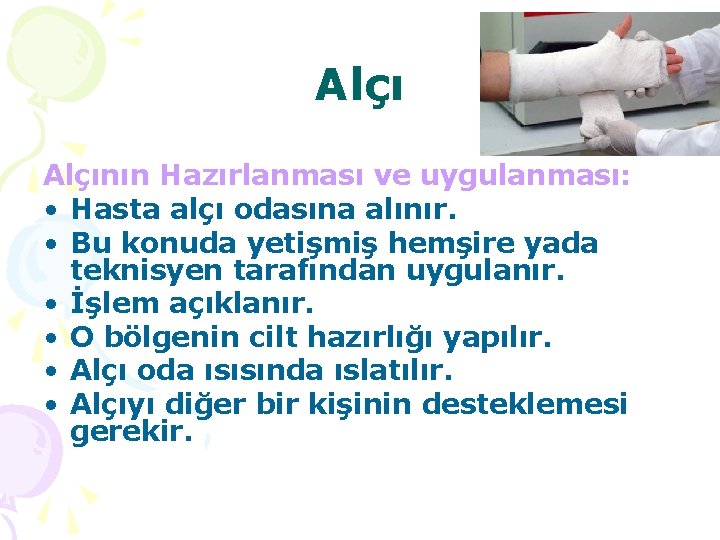 Alçı

Alçının Hazırlanması ve uygulanması:
• Hasta alçı odasına alınır.
• Bu konuda yetişmiş hemşire yada teknisyen tarafından uygulanır.
• İşlem açıklanır.
• O bölgenin cilt hazırlığı yapılır.
• Alçı oda ısısında ıslatılır.
• Alçıyı diğer bir kişinin desteklemesi gerekir.